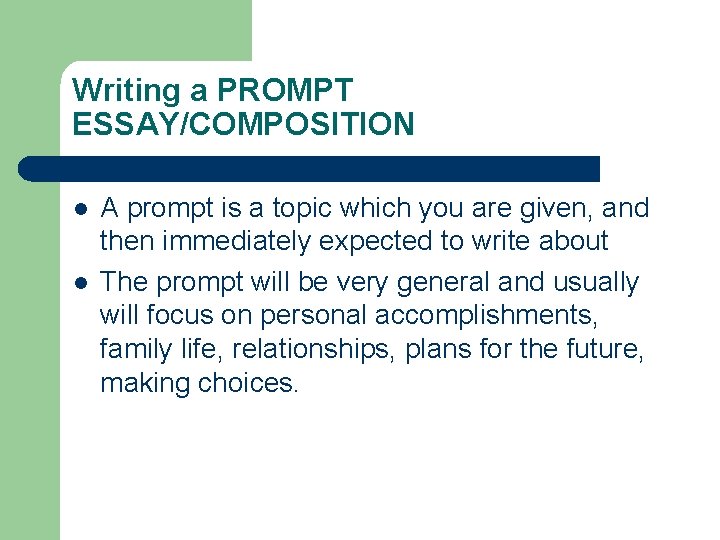 Writing a PROMPT ESSAY/COMPOSITION

- A prompt is a topic which you are given, and then immediately expected to write about
- The prompt will be very general and usually will focus on personal accomplishments, family life, relationships, plans for the future, making choices.